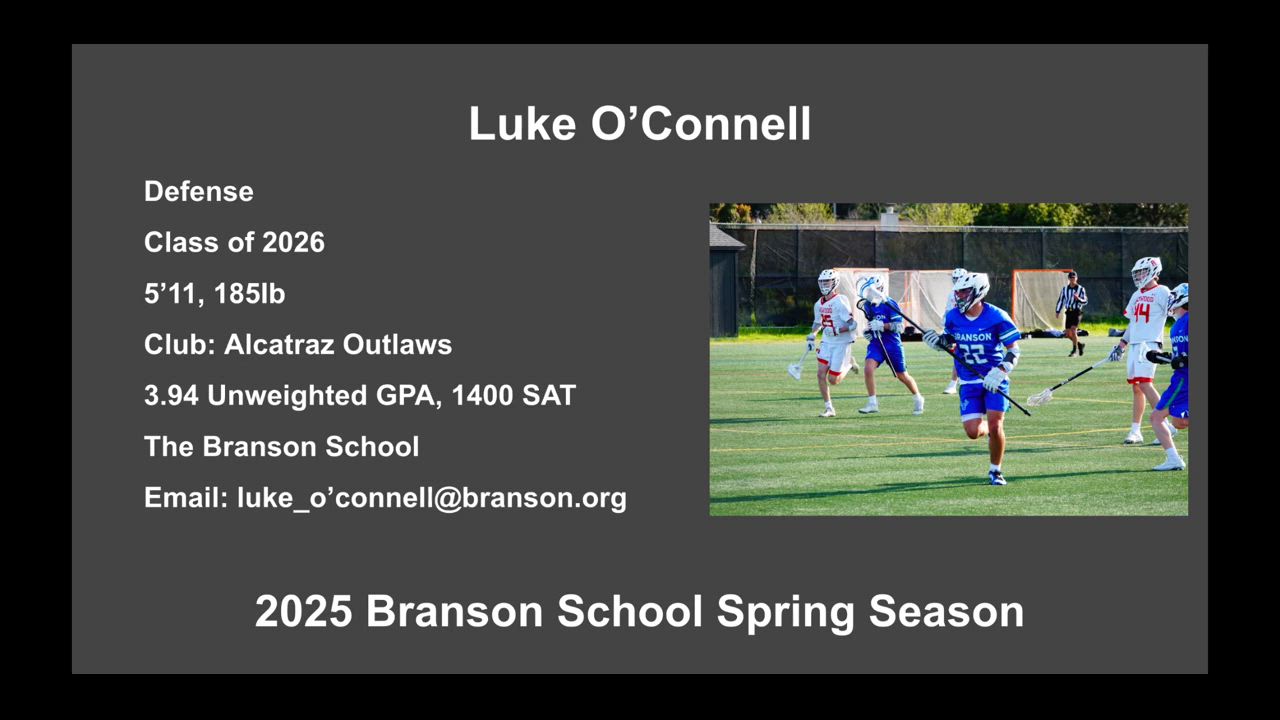 Luke O’Connell

Defense

Class of 2026

5’11, 185lb

Club: Alcatraz Outlaws

3.94 Unweighted GPA, 1400 SAT

The Branson School

Email: luke_o’connell@branson.org

BRANSON

22

14

2025 Branson School Spring Season